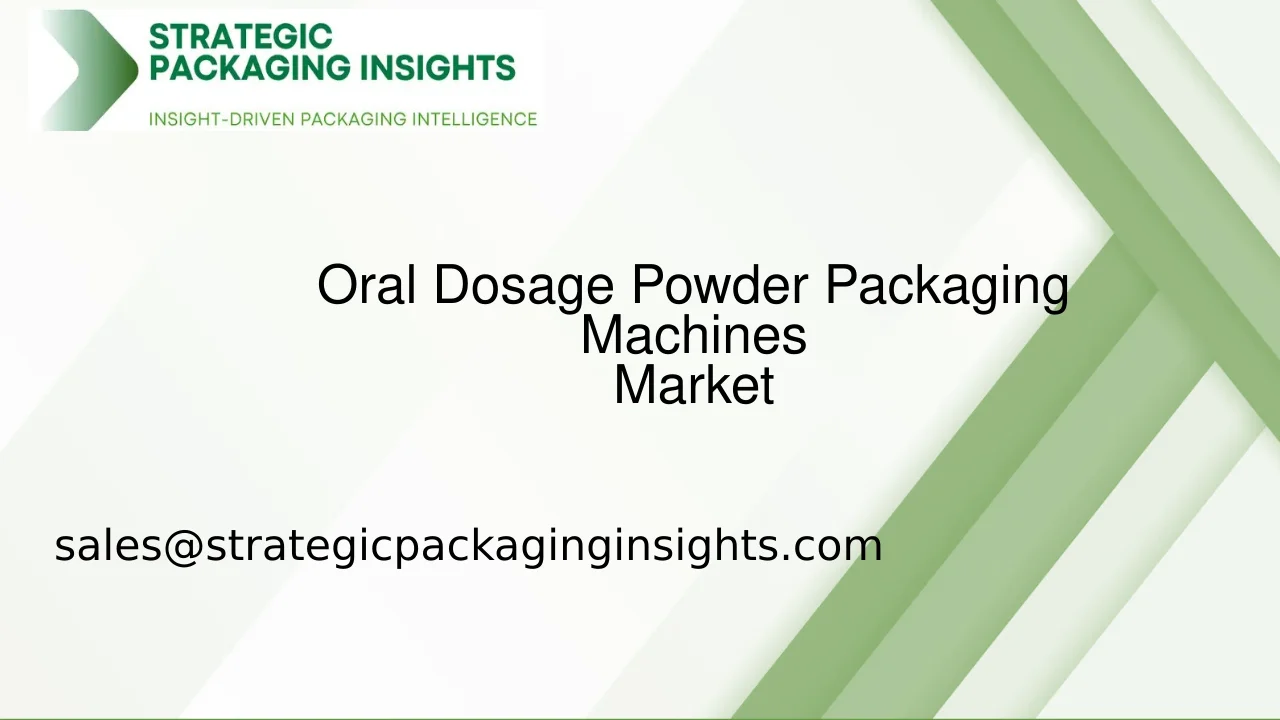 STRATEGIC
PACKAGING INSIGHTS

INSIGHT-DRIVEN PACKAGING INTELLIGENCE

Oral Dosage Powder Packaging Machines Market

sales@strategicpackaginginsights.com